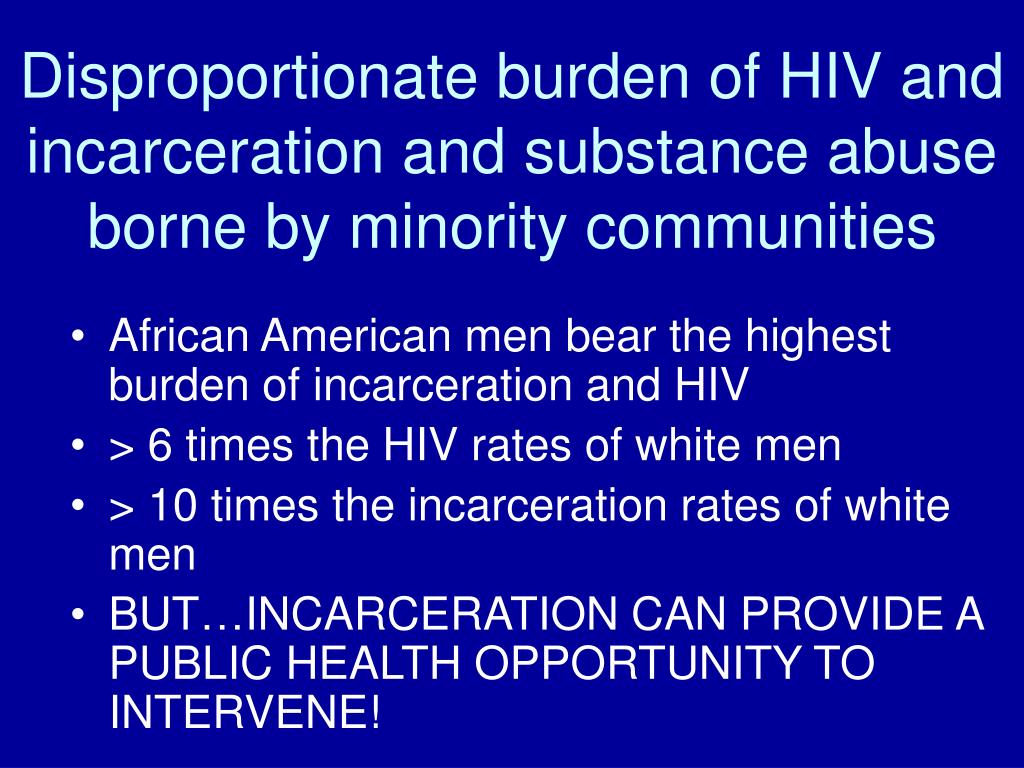 Disproportionate burden of HIV and incarceration and substance abuse borne by minority communities

• African American men bear the highest burden of incarceration and HIV
• > 6 times the HIV rates of white men
• > 10 times the incarceration rates of white men
• BUT…INCARCERATION CAN PROVIDE A PUBLIC HEALTH OPPORTUNITY TO INTERVENE!